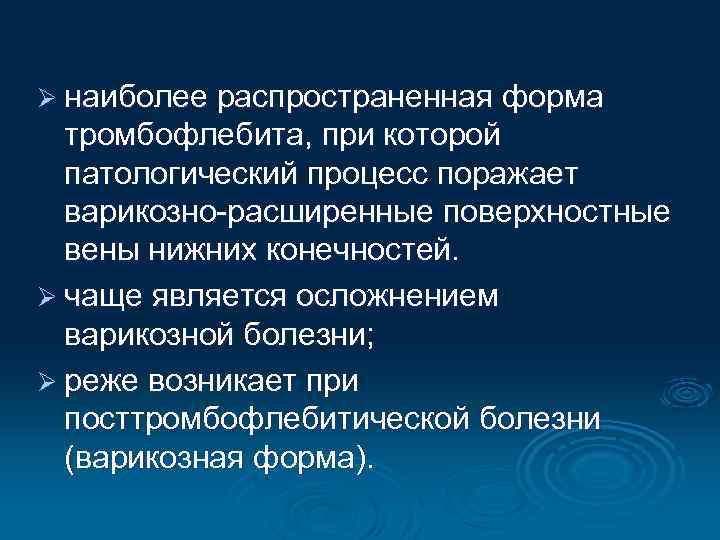 ➢ наиболее распространенная форма тромбофлебита, при которой патологический процесс поражает варикозно-расширенные поверхностные вены нижних конечностей.

➢ чаще является осложнением варикозной болезни;

➢ реже возникает при посттромбофлебитической болезни (варикозная форма).